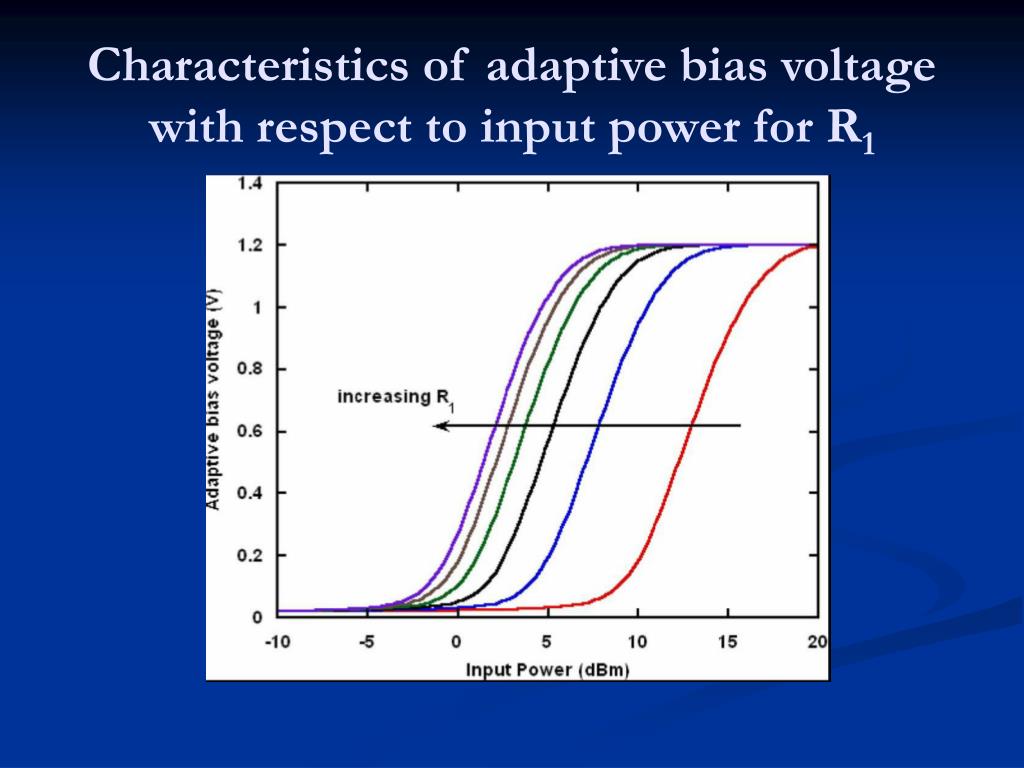 Characteristics of adaptive bias voltage with respect to input power for $R_1$

1.4
1.2
1
0.8
0.6
0.4
0.2
0

Adaptive bias voltage (V)

increasing $R_1$

-10
-5
0
5
10
15
20

Input Power (dBm)